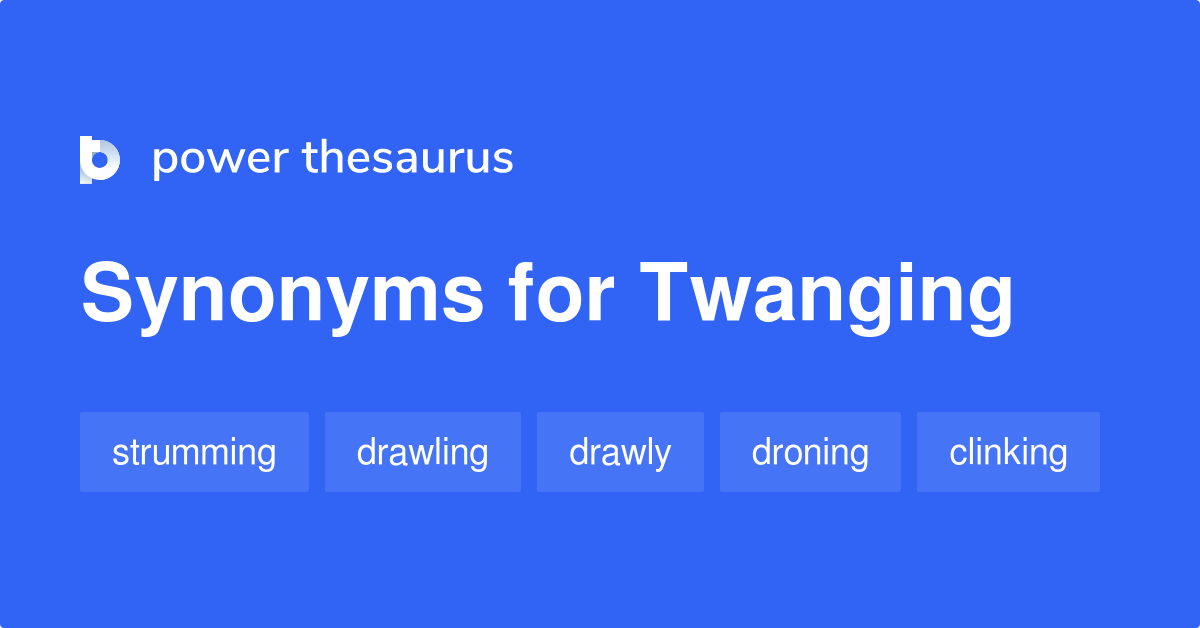 power thesaurus

Synonyms for Twanging

strumming drawling drawly droning clinking